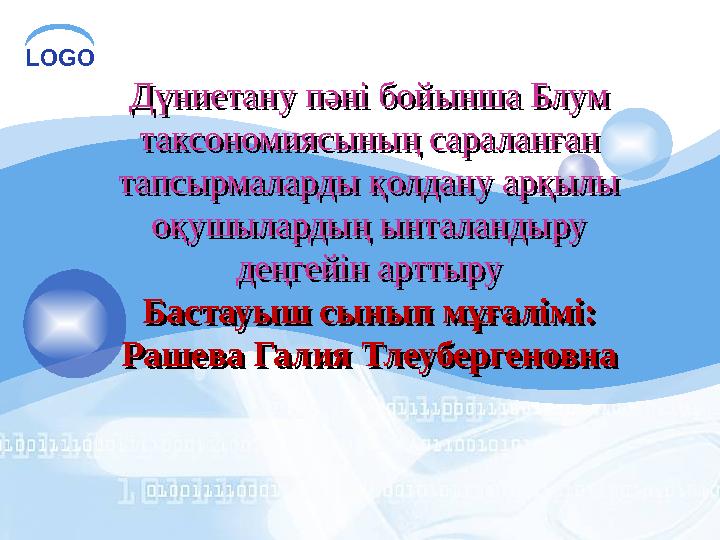 LOGO

Дүниетану пәні бойынша Блум таксономиясының сараланған тапсырмаларды қолдану арқылы оқушылардың ынталандыру деңгейін арттыру

Бастауыш сынып мұғалімі:
Рашева Галия Тлеубергеновна